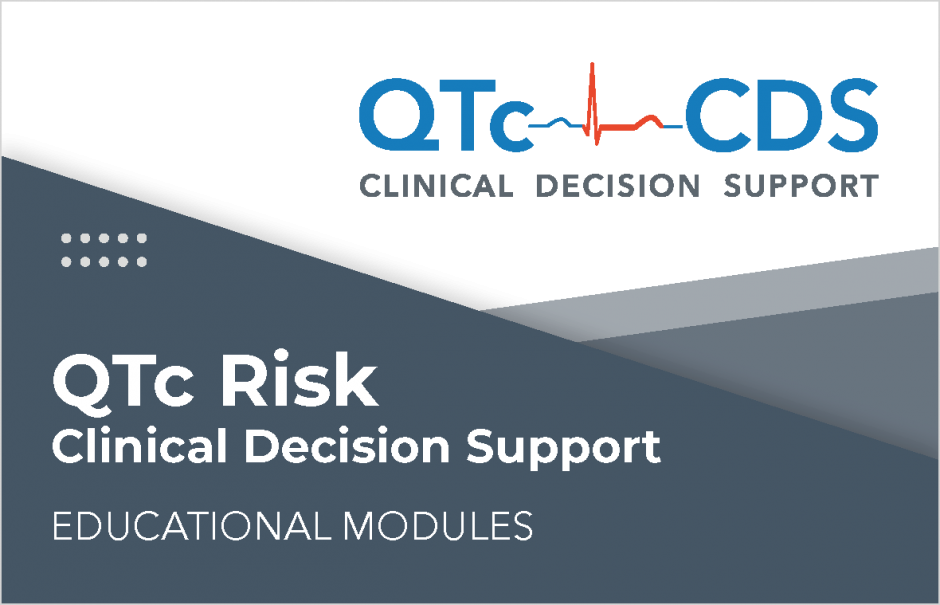 QTc CDS
CLINICAL DECISION SUPPORT

QTc Risk
Clinical Decision Support

EDUCATIONAL MODULES